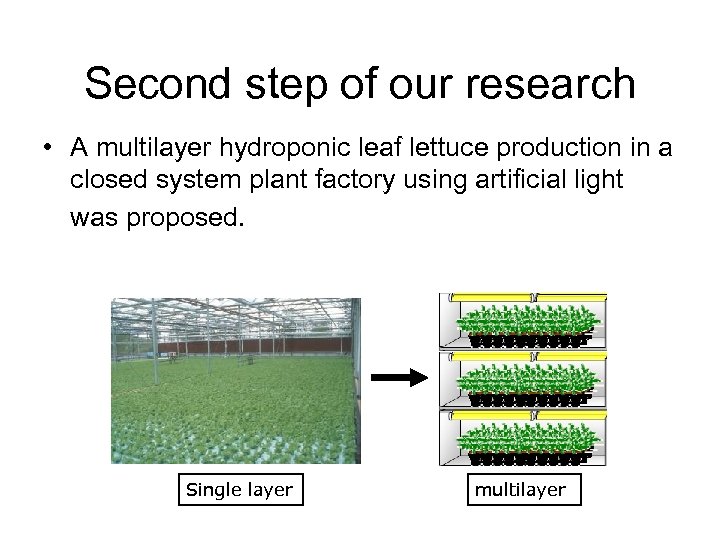 Second step of our research

• A multilayer hydroponic leaf lettuce production in a closed system plant factory using artificial light was proposed.

Single layer

multilayer